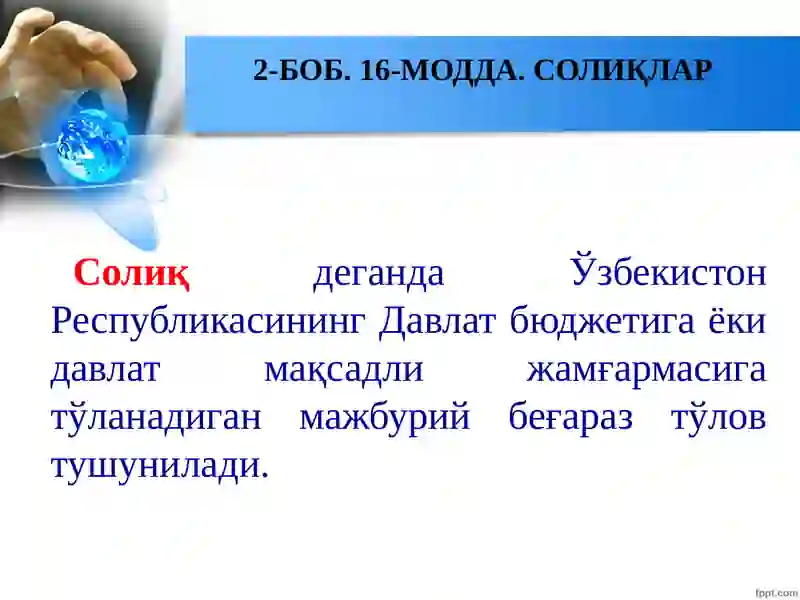 2-БОБ. 16-МОДДА. СОЛИҚЛАР

Солиқ деганда Ўзбекистон Республикасининг Давлат бюджетига ёки давлат мақсадли жамғармасига тўланадиган мажбурий беғараз тўлов тушунилади.

fppt.com